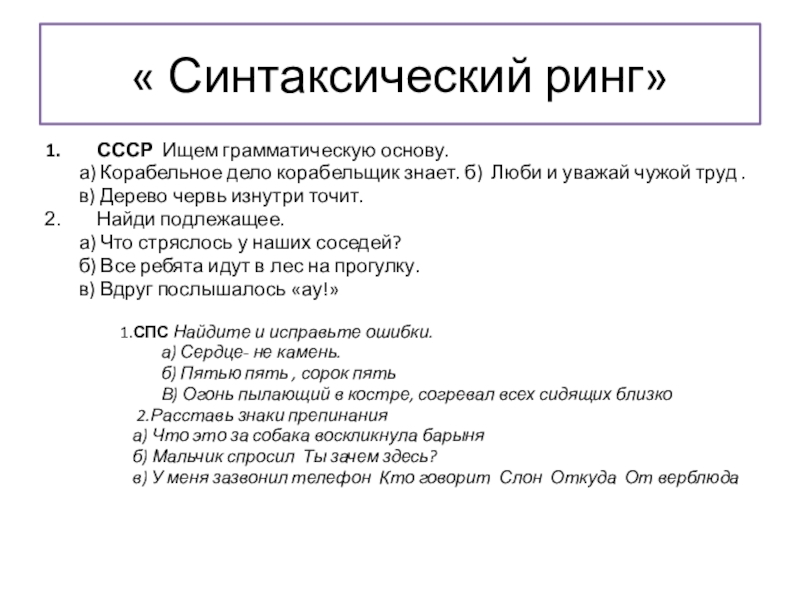 « Синтаксический ринг»

1. СССР Ищем грамматическую основу.
а) Корабельное дело корабельщик знает. б) Люби и уважай чужой труд .
в) Дерево червь изнутри точит.
2. Найди подлежащее.
а) Что стряслось у наших соседей?
б) Все ребята идут в лес на прогулку.
в) Вдруг послышалось «ау!»

1.СПС Найдите и исправьте ошибки.
а) Сердце- не камень.
б) Пятью пять , сорок пять
В) Огонь пылающий в костре, согревал всех сидящих близко
2.Расставь знаки препинания
а) Что это за собака воскликнула барыня
б) Мальчик спросил Ты зачем здесь?
в) У меня зазвонил телефон Кто говорит Слон Откуда От верблюда